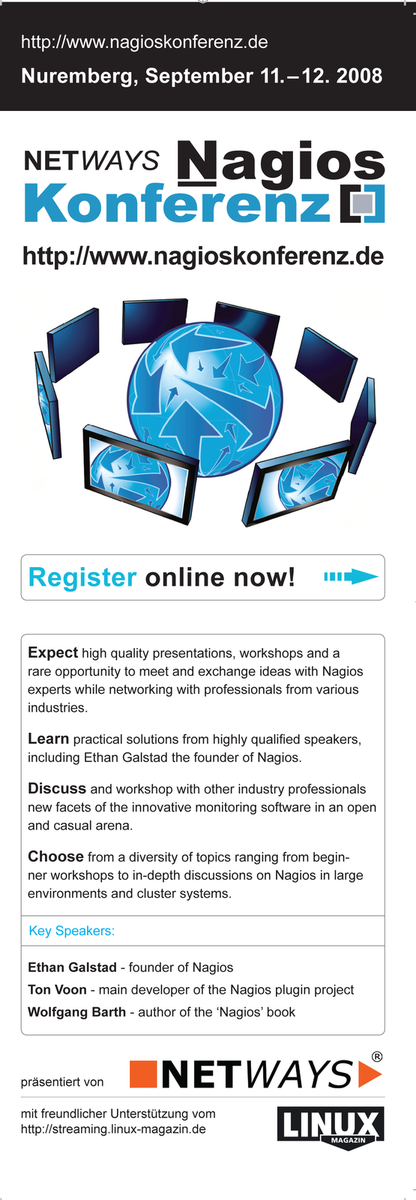 http://www.nagioskonferenz.de
Nuremberg, September 11.–12. 2008

NETWAYS Nagios Konferenz

http://www.nagioskonferenz.de

Register online now!

Expect high quality presentations, workshops and a rare opportunity to meet and exchange ideas with Nagios experts while networking with professionals from various industries.

Learn practical solutions from highly qualified speakers, including Ethan Galstad the founder of Nagios.

Discuss and workshop with other industry professionals new facets of the innovative monitoring software in an open and casual arena.

Choose from a diversity of topics ranging from beginner workshops to in-depth discussions on Nagios in large environments and cluster systems.

Key Speakers:

Ethan Galstad - founder of Nagios
Ton Voon - main developer of the Nagios plugin project
Wolfgang Barth - author of the 'Nagios' book

präsentiert von NETWAYS ®

mit freundlicher Unterstützung vom http://streaming.linux-magazin.de

LINUX MAGAZIN